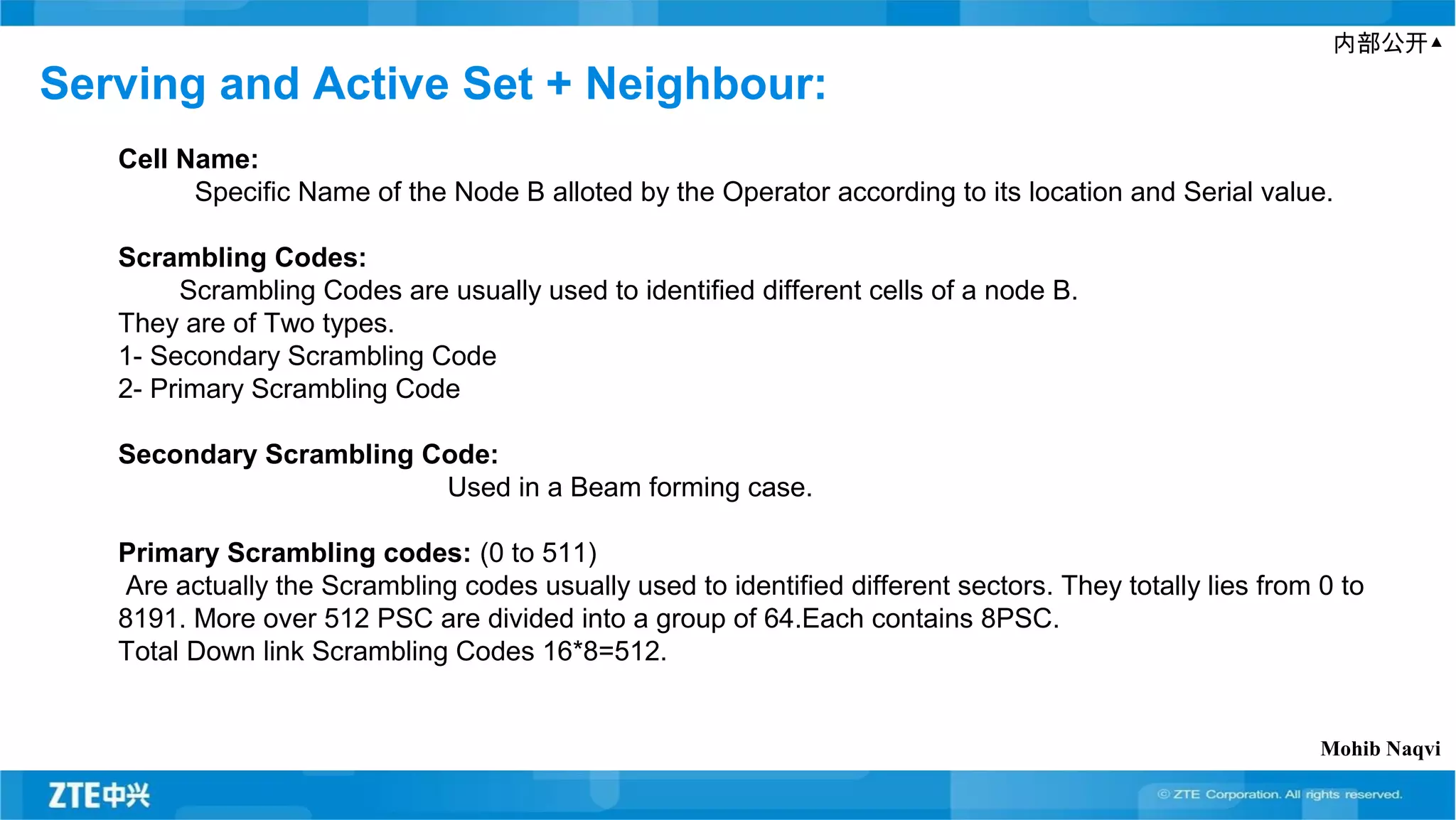 内部公开▲

Serving and Active Set + Neighbour:

Cell Name:
Specific Name of the Node B alloted by the Operator according to its location and Serial value.

Scrambling Codes:
Scrambling Codes are usually used to identified different cells of a node B.
They are of Two types.
1- Secondary Scrambling Code
2- Primary Scrambling Code

Secondary Scrambling Code:
Used in a Beam forming case.

Primary Scrambling codes: (0 to 511)
Are actually the Scrambling codes usually used to identified different sectors. They totally lies from 0 to 8191. More over 512 PSC are divided into a group of 64.Each contains 8PSC.
Total Down link Scrambling Codes 16*8=512.

Mohib Naqvi

ZTE中兴

© ZTE Corporation. All rights reserved.